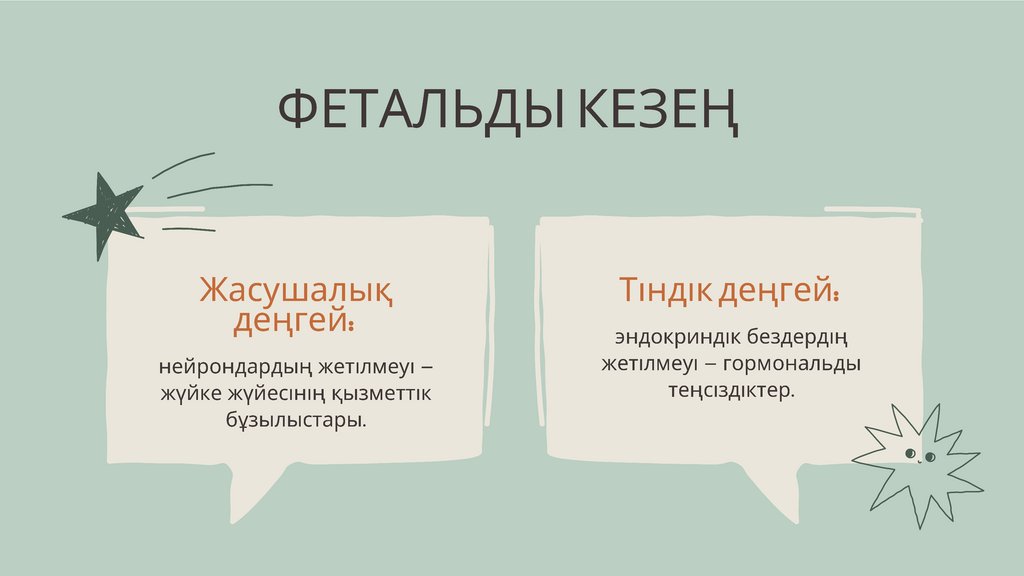 ФЕТАЛЬДЫ КЕЗЕҢ

Жасушалық деңгей:

нейрондардың жетілмеуі – жүйке жүйесінің қызметтік бұзылыстары.

Тіндік деңгей:

эндокриндік бездердің жетілмеуі – гормональды теңсіздіктер.